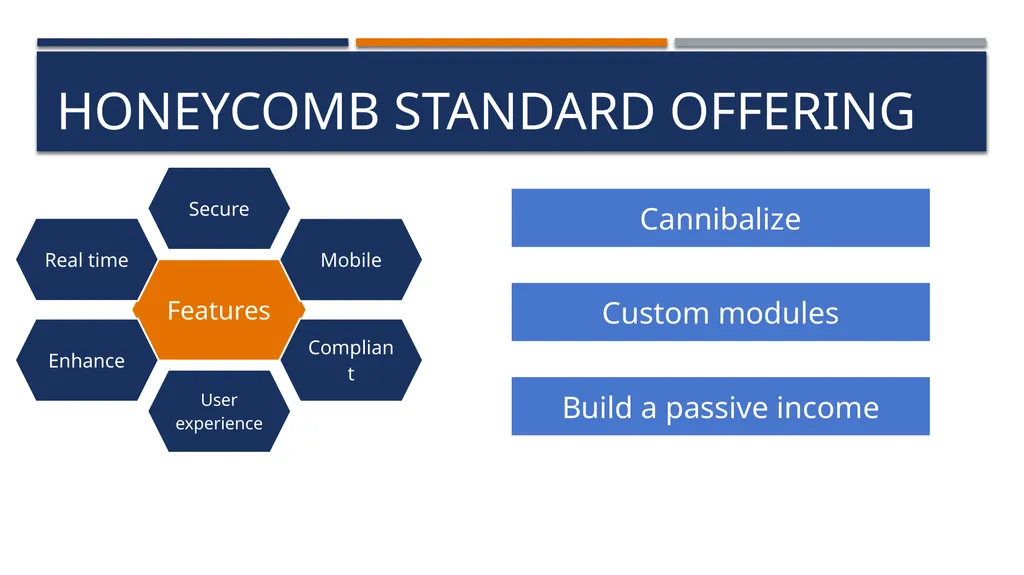 HONEYCOMB STANDARD OFFERING

Secure

Real time

Mobile

Features

Enhance

Compliant

User experience

Cannibalize

Custom modules

Build a passive income